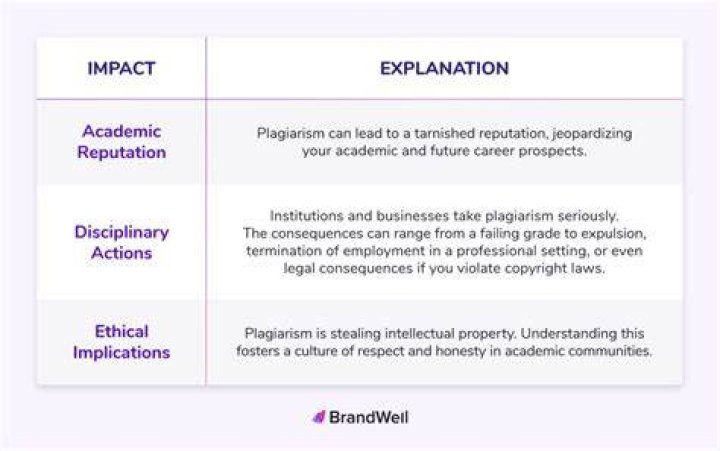 | IMPACT | EXPLANATION |
|---|---|
| Academic Reputation | Plagiarism can lead to a tarnished reputation, jeopardizing your academic and future career prospects. |
| Disciplinary Actions | Institutions and businesses take plagiarism seriously. The consequences can range from a failing grade to expulsion, termination of employment in a professional setting, or even legal consequences if you violate copyright laws. |
| Ethical Implications | Plagiarism is stealing intellectual property. Understanding this fosters a culture of respect and honesty in academic communities. |

BrandWell